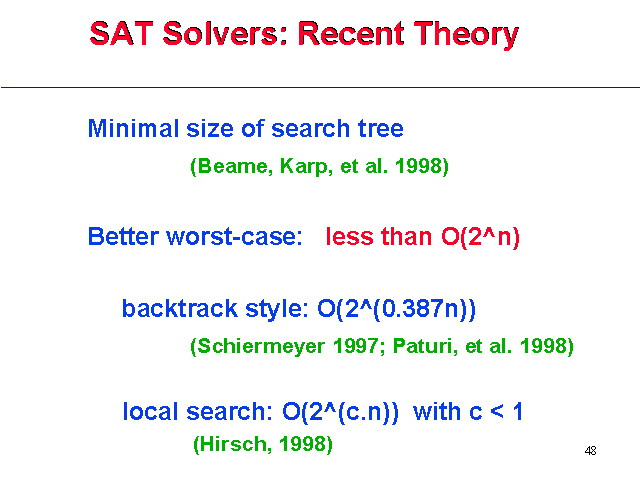 SAT Solvers: Recent Theory

Minimal size of search tree

(Beame, Karp, et al. 1998)

Better worst-case: less than O(2^n)

backtrack style: O(2^(0.387n))

(Schiermeyer 1997; Paturi, et al. 1998)

local search: O(2^(c.n)) with c < 1

(Hirsch, 1998)

48